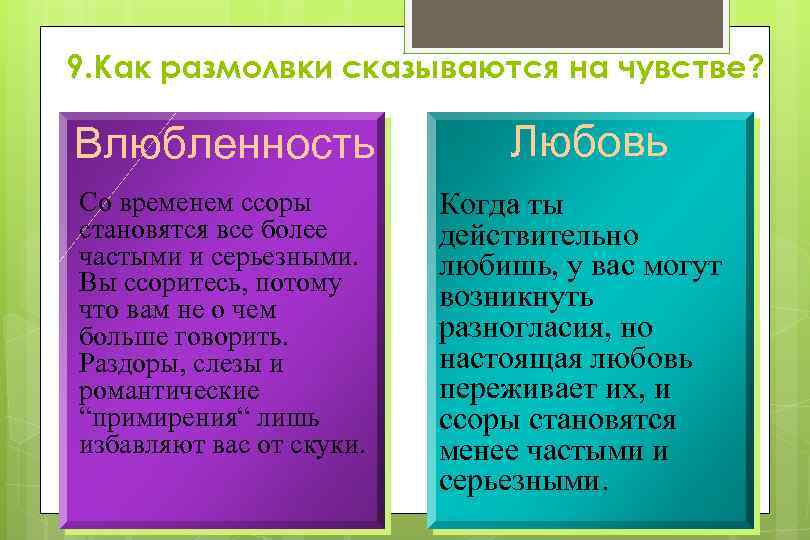 9.Как размолвки сказываются на чувстве?

Влюбленность

Со временем ссоры становятся все более частыми и серьезными. Вы ссоритесь, потому что вам не о чем больше говорить. Раздоры, слезы и романтические “примирения“ лишь избавляют вас от скуки.

Любовь

Когда ты действительно любишь, у вас могут возникнуть разногласия, но настоящая любовь переживает их, и ссоры становятся менее частыми и серьезными.